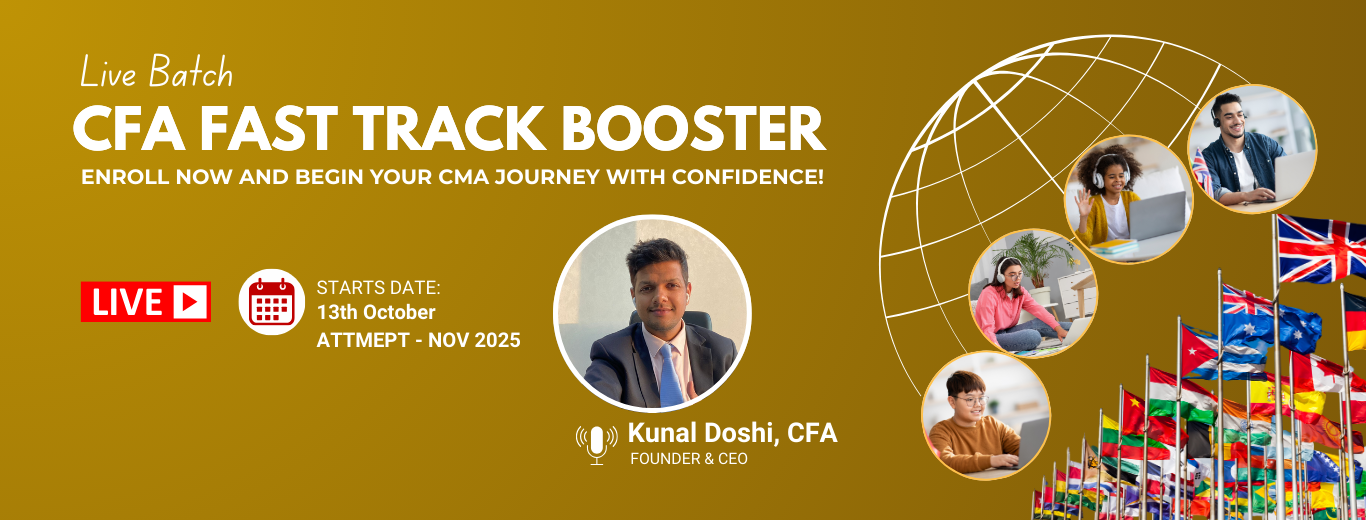 Live Batch
CFA FAST TRACK BOOSTER
ENROLL NOW AND BEGIN YOUR CMA JOURNEY WITH CONFIDENCE!

LIVE

STARTS DATE:
13th October
ATTMEPT - NOV 2025

Kunal Doshi, CFA
FOUNDER & CEO